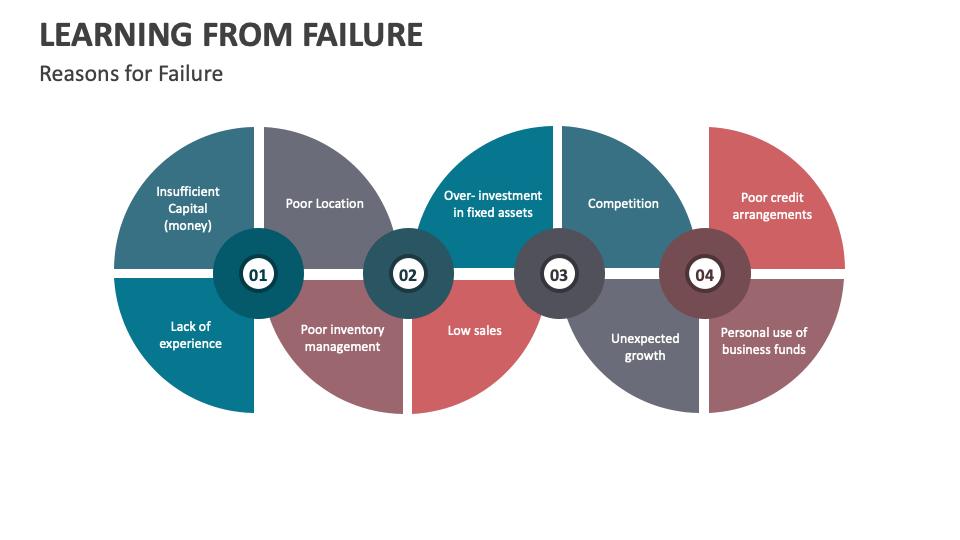 LEARNING FROM FAILURE

Reasons for Failure

Insufficient Capital (money)

Poor Location

Over- investment in fixed assets

Competition

Poor credit arrangements

01

02

03

04

Lack of experience

Poor inventory management

Low sales

Unexpected growth

Personal use of business funds